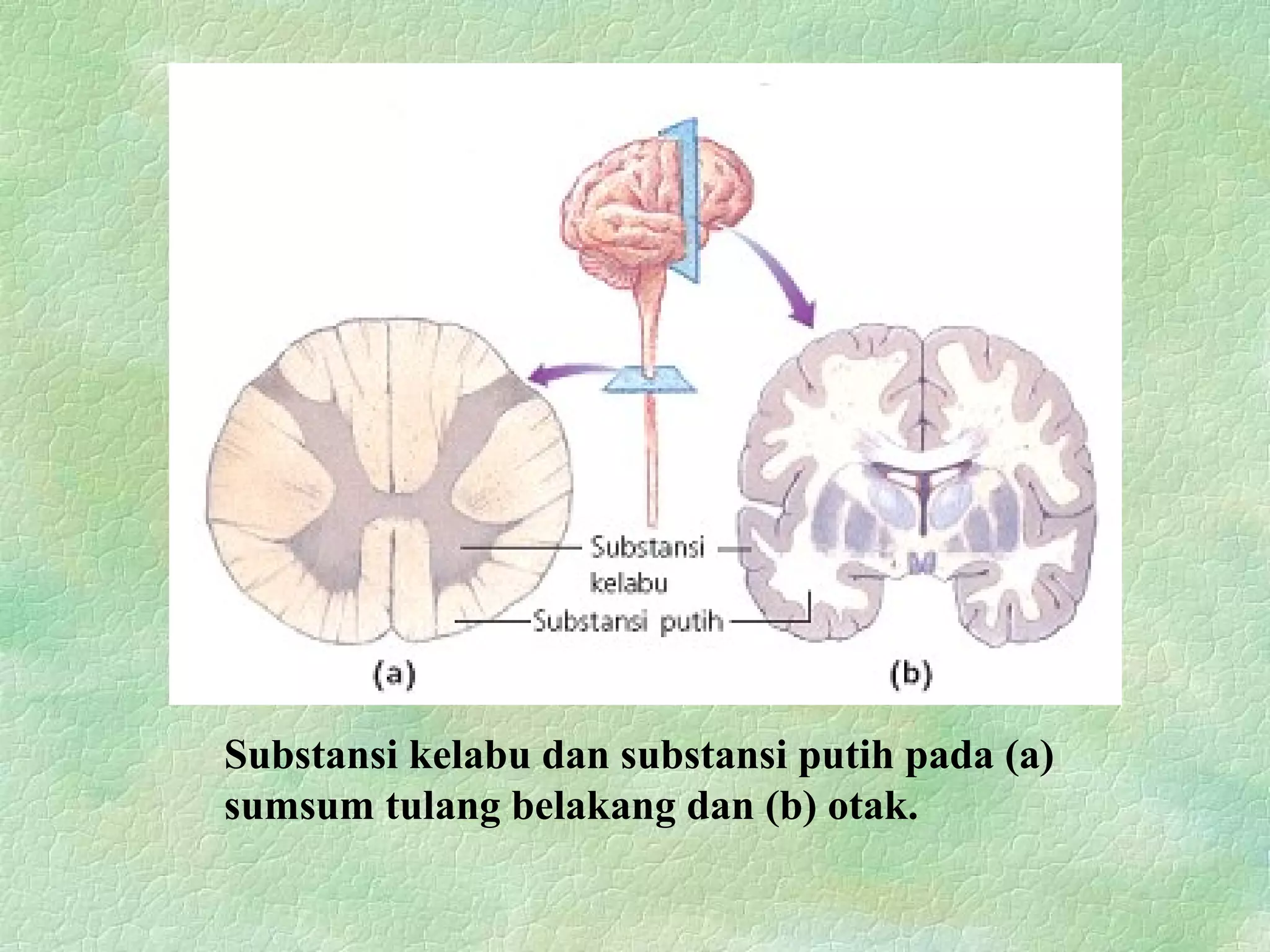 Substansi kelabu

Substansi putih

(a)

(b)

Substansi kelabu dan substansi putih pada (a) sumsum tulang belakang dan (b) otak.